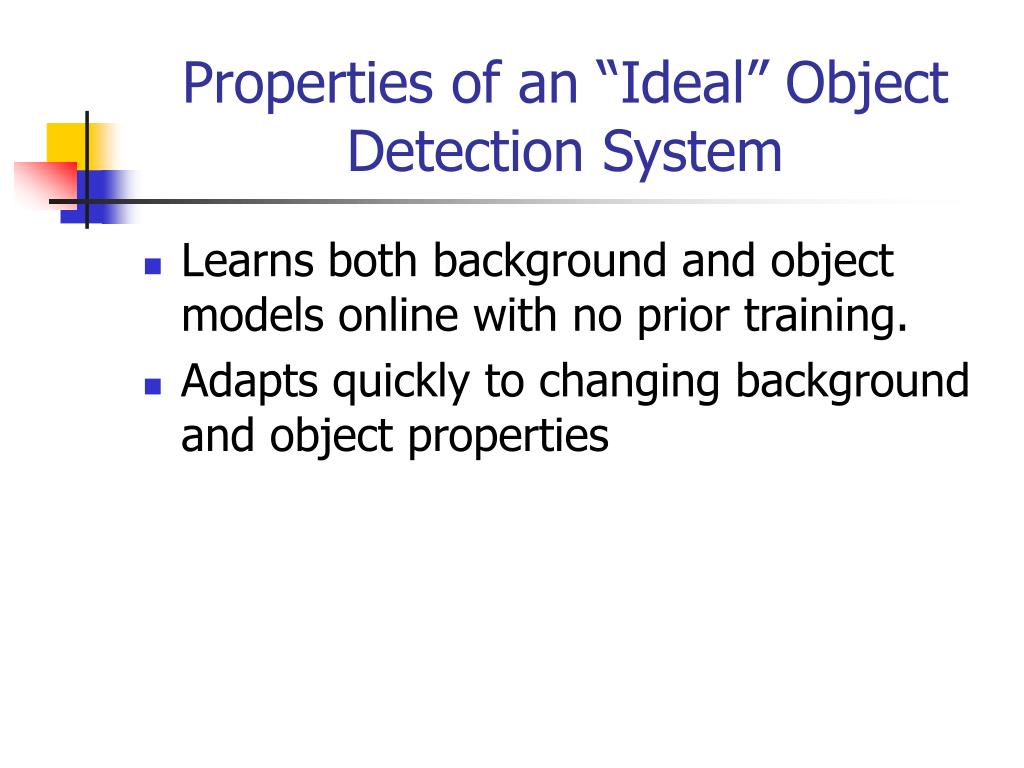 Properties of an “Ideal” Object Detection System

- Learns both background and object models online with no prior training.
- Adapts quickly to changing background and object properties